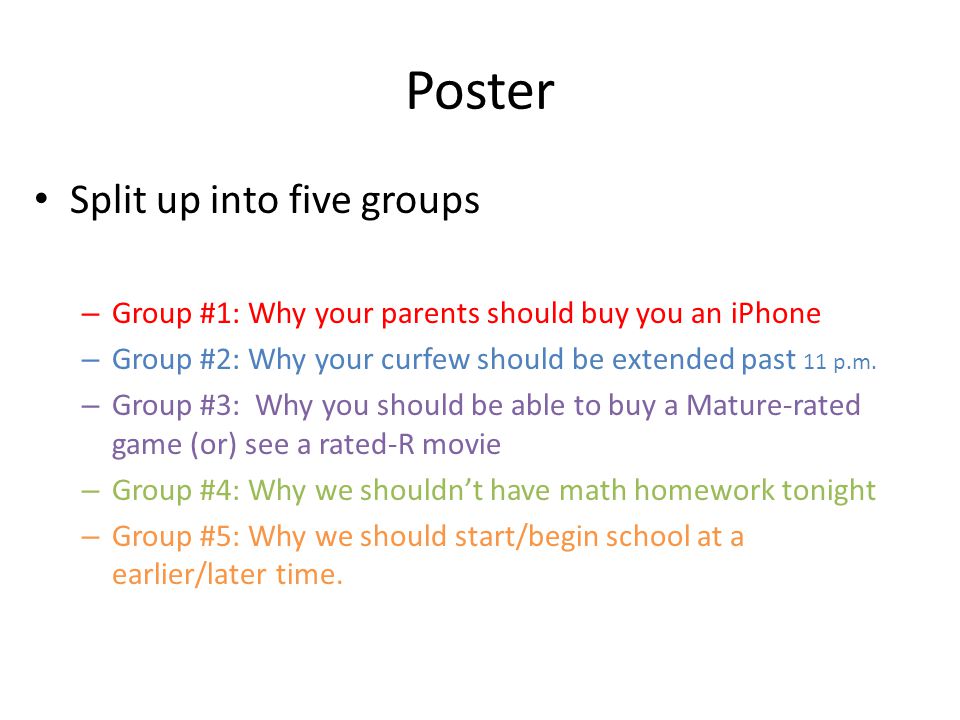 Poster

• Split up into five groups

– Group #1: Why your parents should buy you an iPhone
– Group #2: Why your curfew should be extended past 11 p.m.
– Group #3: Why you should be able to buy a Mature-rated game (or) see a rated-R movie
– Group #4: Why we shouldn't have math homework tonight
– Group #5: Why we should start/begin school at a earlier/later time.